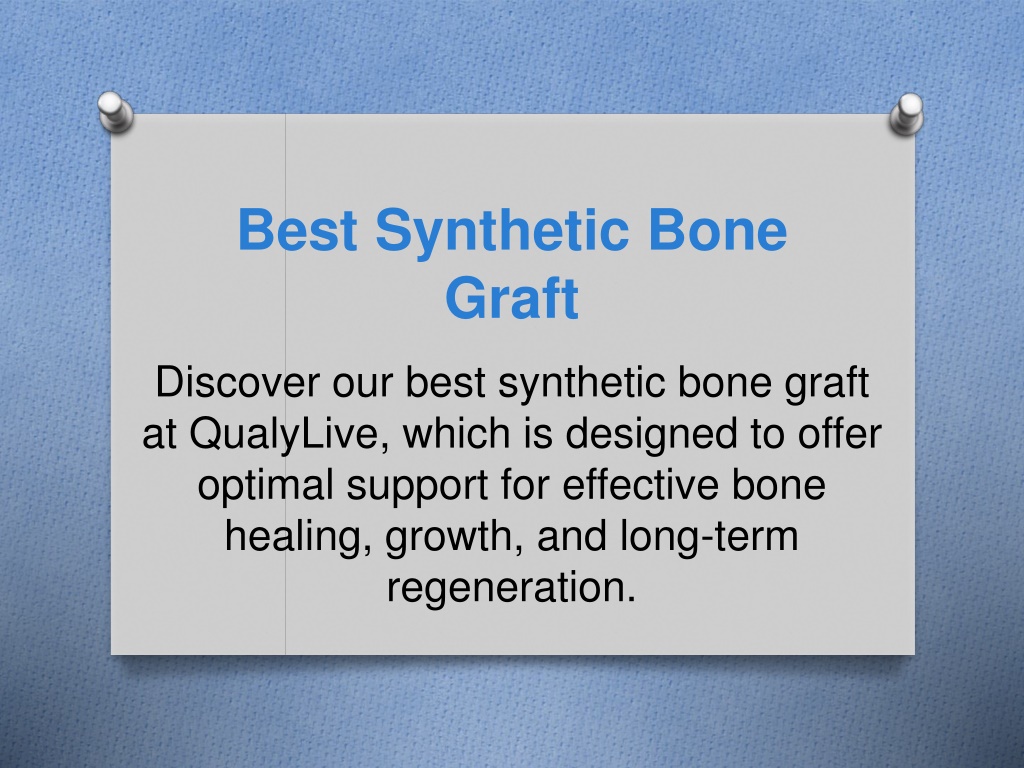 Best Synthetic Bone Graft

Discover our best synthetic bone graft at QualyLive, which is designed to offer optimal support for effective bone healing, growth, and long-term regeneration.